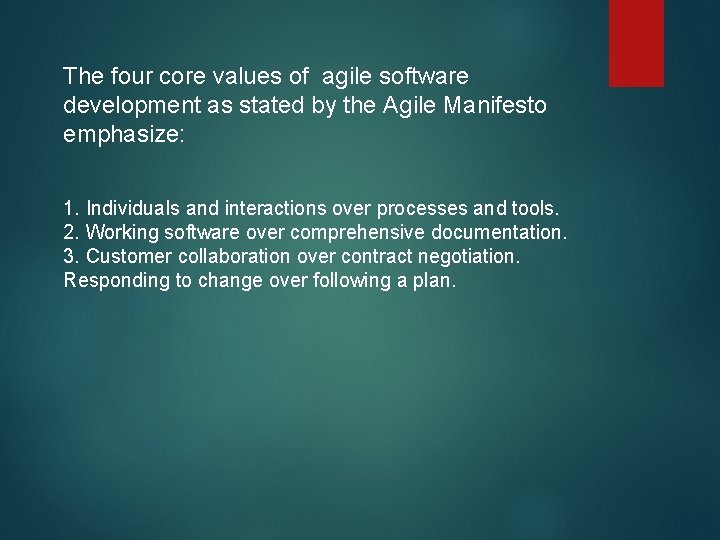 The four core values of agile software development as stated by the Agile Manifesto emphasize:

1. Individuals and interactions over processes and tools.
2. Working software over comprehensive documentation.
3. Customer collaboration over contract negotiation.
Responding to change over following a plan.